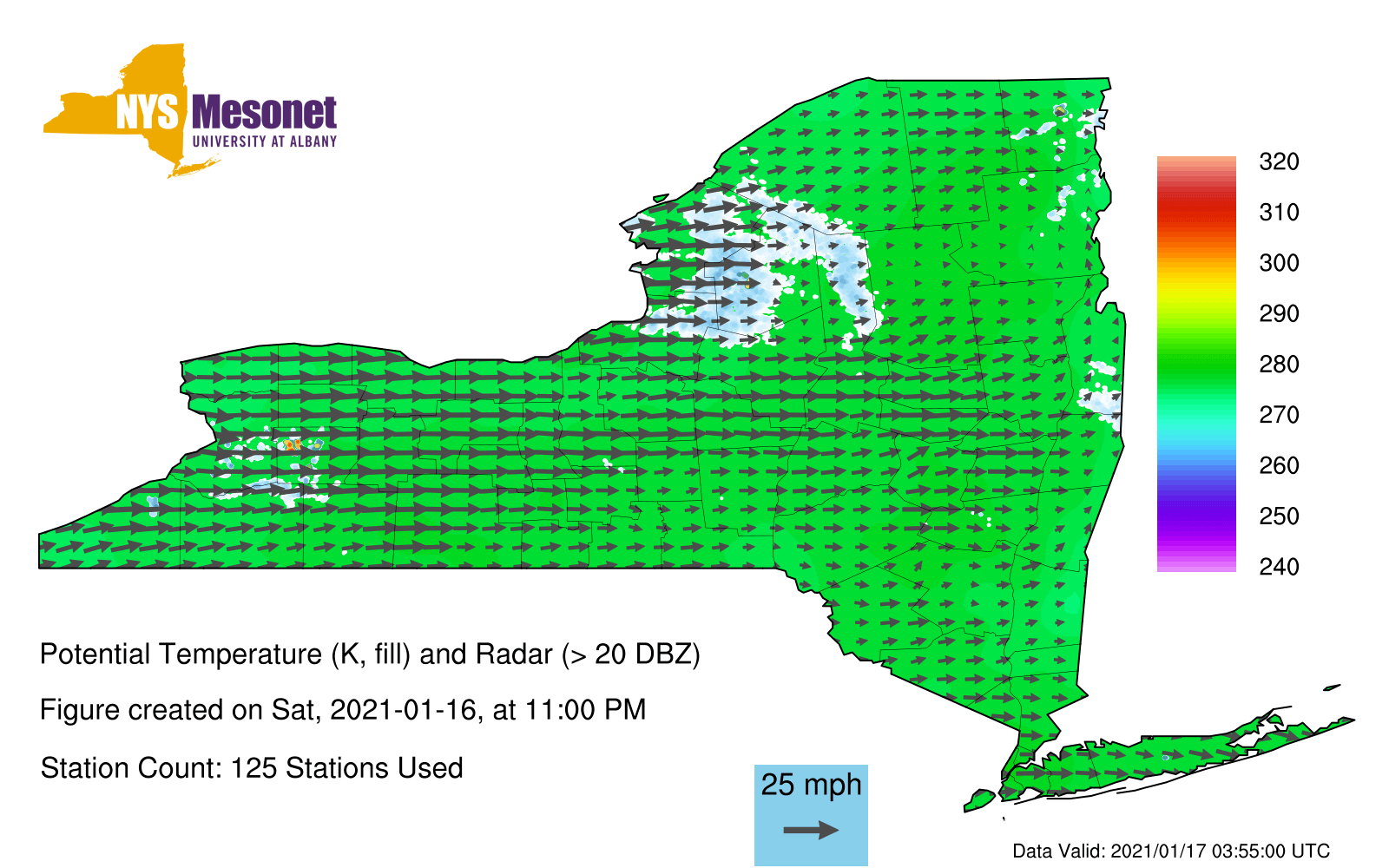 NYS Mesonet
UNIVERSITY AT ALBANY

320
310
300
290
280
270
260
250
240

Potential Temperature (K, fill) and Radar (> 20 DBZ)

Figure created on Sat, 2021-01-16, at 11:00 PM

Station Count: 125 Stations Used

25 mph

Data Valid: 2021/01/17 03:55:00 UTC